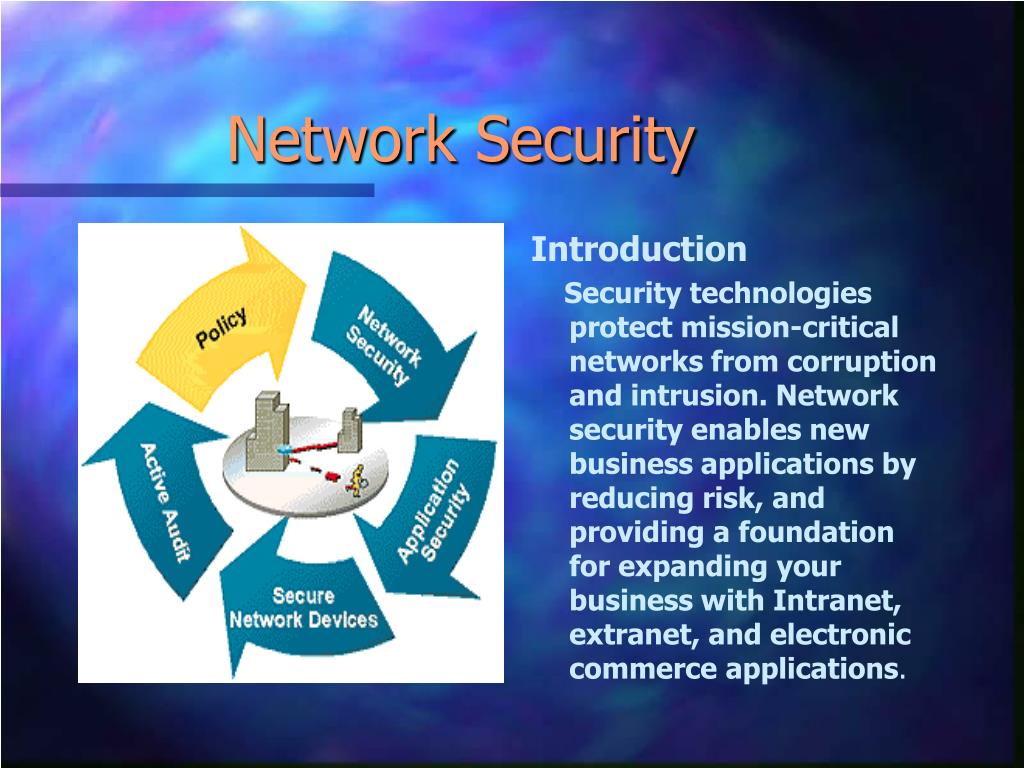 Network Security

Policy

Network Security

Application Security

Secure Network Devices

Active Audit

Introduction

Security technologies protect mission-critical networks from corruption and intrusion. Network security enables new business applications by reducing risk, and providing a foundation for expanding your business with Intranet, extranet, and electronic commerce applications.